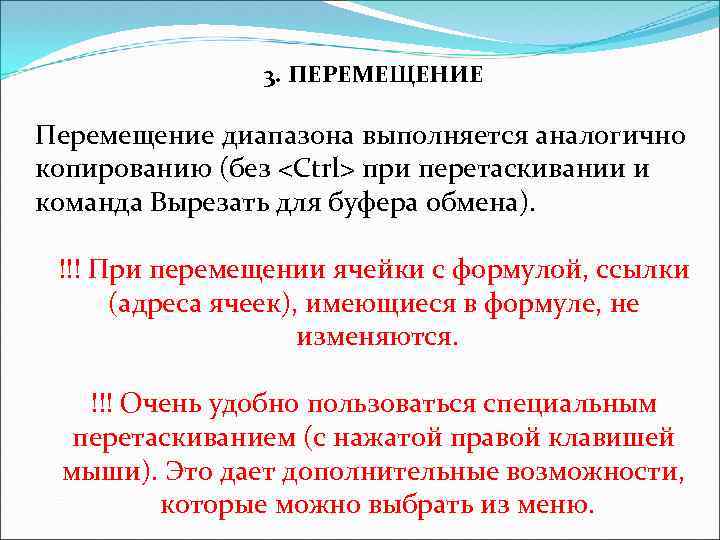 3. ПЕРЕМЕЩЕНИЕ

Перемещение диапазона выполняется аналогично копированию (без <Ctrl> при перетаскивании и команда Вырезать для буфера обмена).

!!! При перемещении ячейки с формулой, ссылки (адреса ячеек), имеющиеся в формуле, не изменяются.

!!! Очень удобно пользоваться специальным перетаскиванием (с нажатой правой клавишей мыши). Это дает дополнительные возможности, которые можно выбрать из меню.